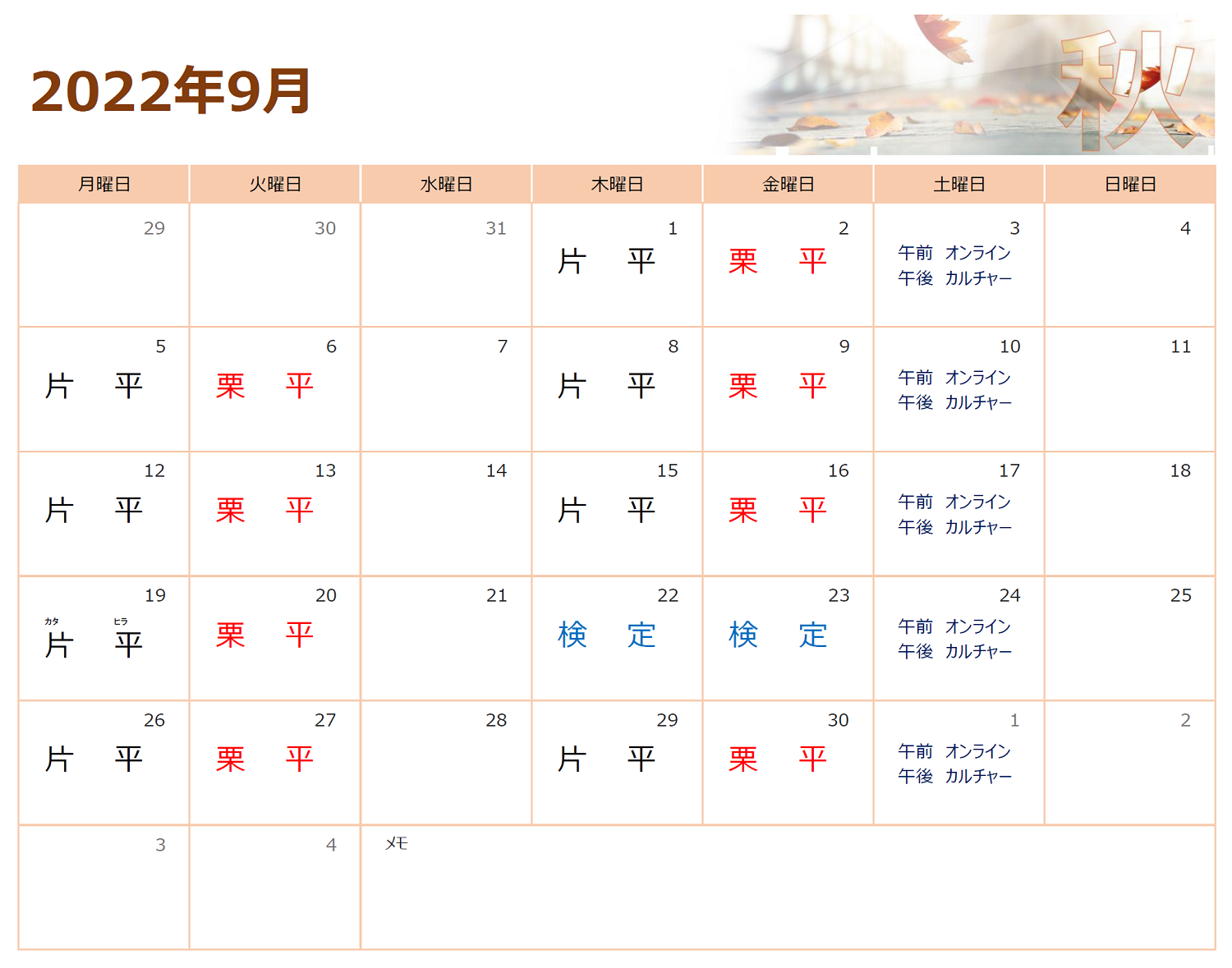 2022年9月

秋

| 月曜日 | 火曜日 | 水曜日 | 木曜日 | 金曜日 | 土曜日 | 日曜日 |
|---|---|---|---|---|---|---|
| 29 | 30 | 31 | 1 片 平 | 2 栗 平 | 3 午前 オンライン 午後 カルチャー | 4 |
| 5 片 平 | 6 栗 平 | 7 | 8 片 平 | 9 栗 平 | 10 午前 オンライン 午後 カルチャー | 11 |
| 12 片 平 | 13 栗 平 | 14 | 15 片 平 | 16 栗 平 | 17 午前 オンライン 午後 カルチャー | 18 |
| 19 カタ 片 ヒラ 平 | 20 栗 平 | 21 | 22 検 定 | 23 検 定 | 24 午前 オンライン 午後 カルチャー | 25 |
| 26 片 平 | 27 栗 平 | 28 | 29 片 平 | 30 栗 平 | 1 午前 オンライン 午後 カルチャー | 2 |
| 3 | 4 | メモ | | | | |